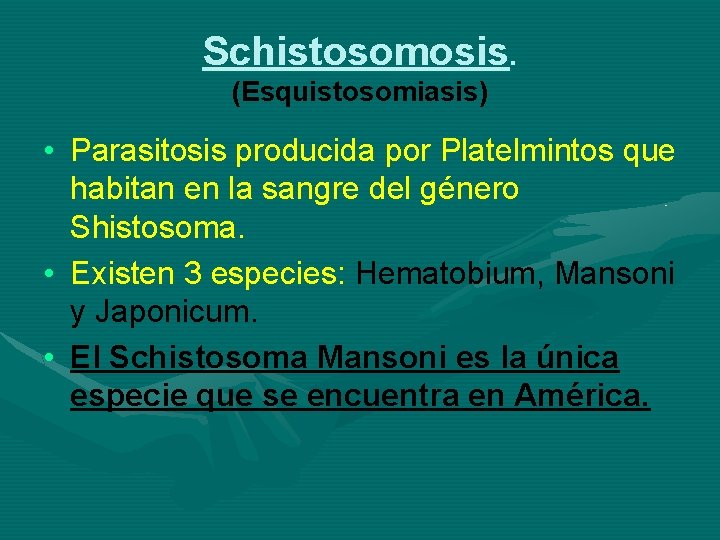 Schistosomosis.
(Esquistosomiasis)

• Parasitosis producida por Platelmintos que habitan en la sangre del género Shistosoma.

• Existen 3 especies: Hematobium, Mansoni y Japonicum.

• El Schistosoma Mansoni es la única especie que se encuentra en América.